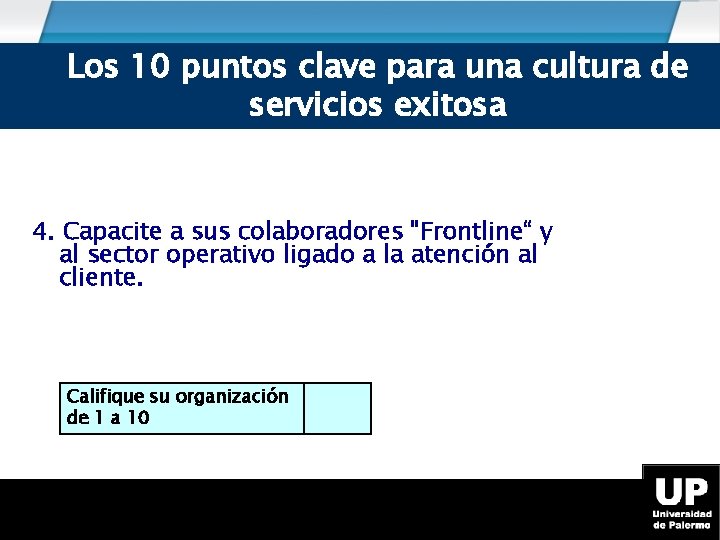 Los 10 puntos clave para una cultura de servicios exitosa

4. Capacite a sus colaboradores "Frontline“ y al sector operativo ligado a la atención al cliente.

| Califique su organización de 1 a 10 | |
|---|---|

UP
Universidad de Palermo